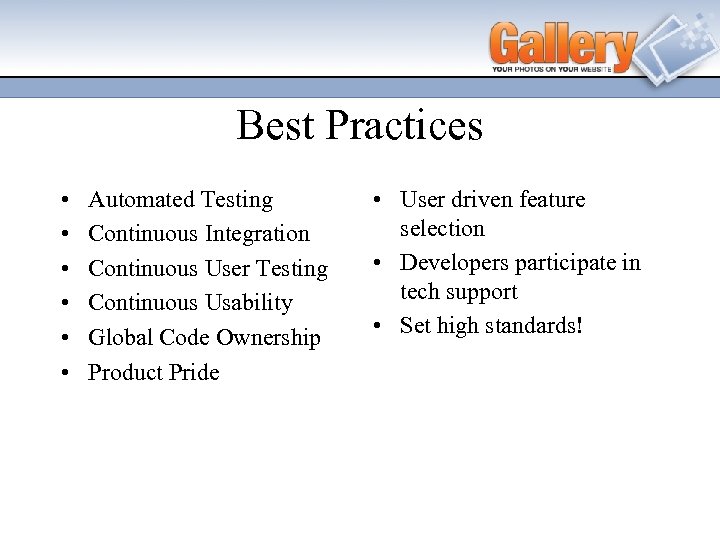 Gallery
YOUR PHOTOS ON YOUR WEBSITE

Best Practices

• Automated Testing
• Continuous Integration
• Continuous User Testing
• Continuous Usability
• Global Code Ownership
• Product Pride

• User driven feature selection
• Developers participate in tech support
• Set high standards!